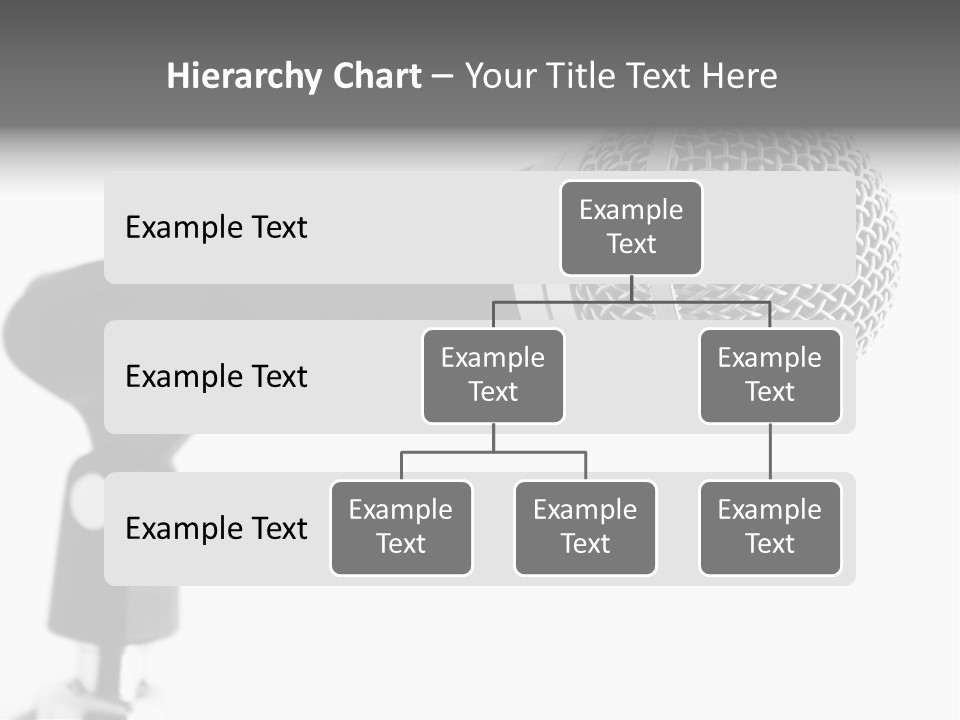 Hierarchy Chart – Your Title Text Here

Example Text

Example Text

Example Text

Example Text

Example Text

Example Text

Example Text

Example Text

Example Text